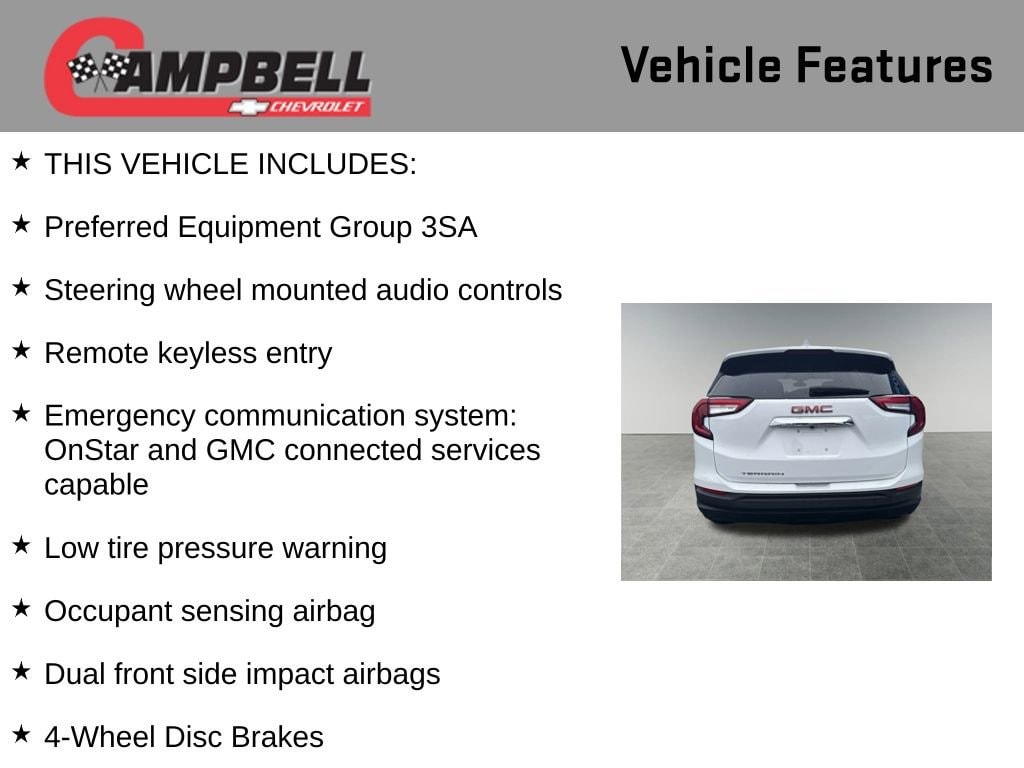 CAMPBELL CHEVROLET

Vehicle Features

★ THIS VEHICLE INCLUDES:

★ Preferred Equipment Group 3SA

★ Steering wheel mounted audio controls

★ Remote keyless entry

★ Emergency communication system: OnStar and GMC connected services capable

★ Low tire pressure warning

★ Occupant sensing airbag

★ Dual front side impact airbags

★ 4-Wheel Disc Brakes

GMC

TERRAIN